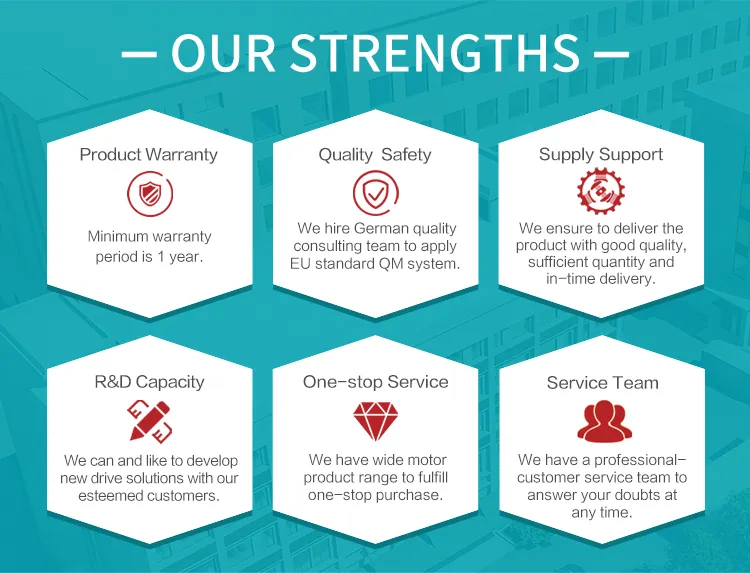 — OUR STRENGTHS —

Product Warranty

Minimum warranty period is 1 year.

Quality Safety

We hire German quality consulting team to apply EU standard QM system.

Supply Support

We ensure to deliver the product with good quality, sufficient quantity and in-time delivery.

R&D Capacity

We can and like to develop new drive solutions with our esteemed customers.

One-stop Service

We have wide motor product range to fulfill one-stop purchase.

Service Team

We have a professional-customer service team to answer your doubts at any time.